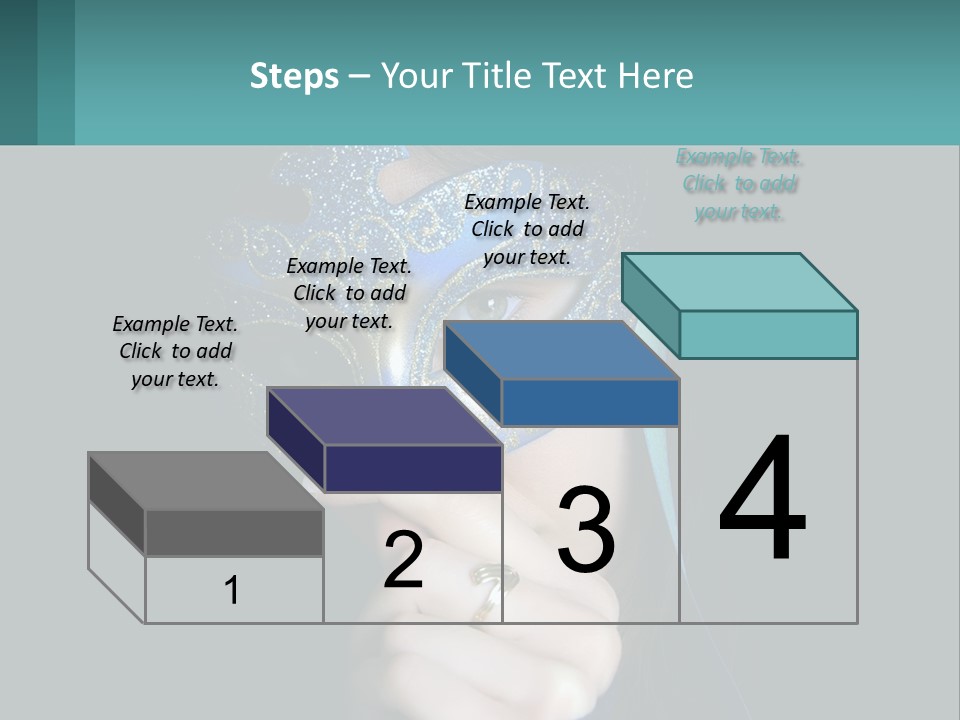 Steps – Your Title Text Here

Example Text. Click to add your text.

Example Text. Click to add your text.

Example Text. Click to add your text.

Example Text. Click to add your text.

1

2

3

4